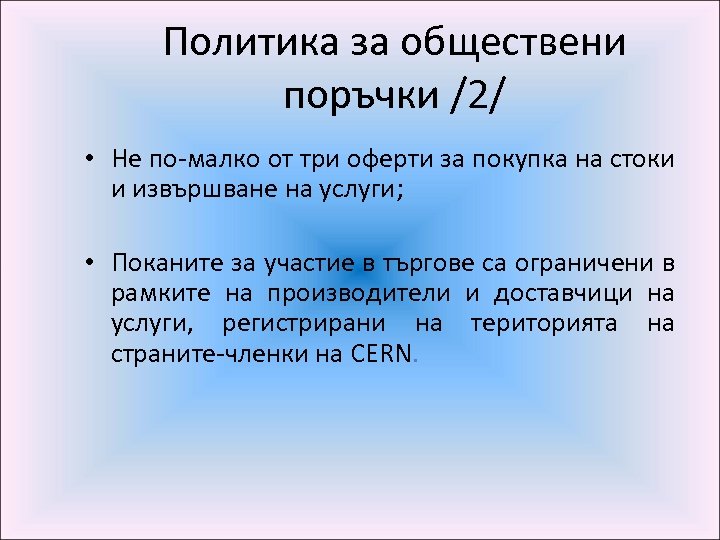 Политика за обществени поръчки /2/

• Не по-малко от три оферти за покупка на стоки и извършване на услуги;

• Поканите за участие в търгове са ограничени в рамките на производители и доставчици на услуги, регистрирани на територията на страните-членки на CERN.